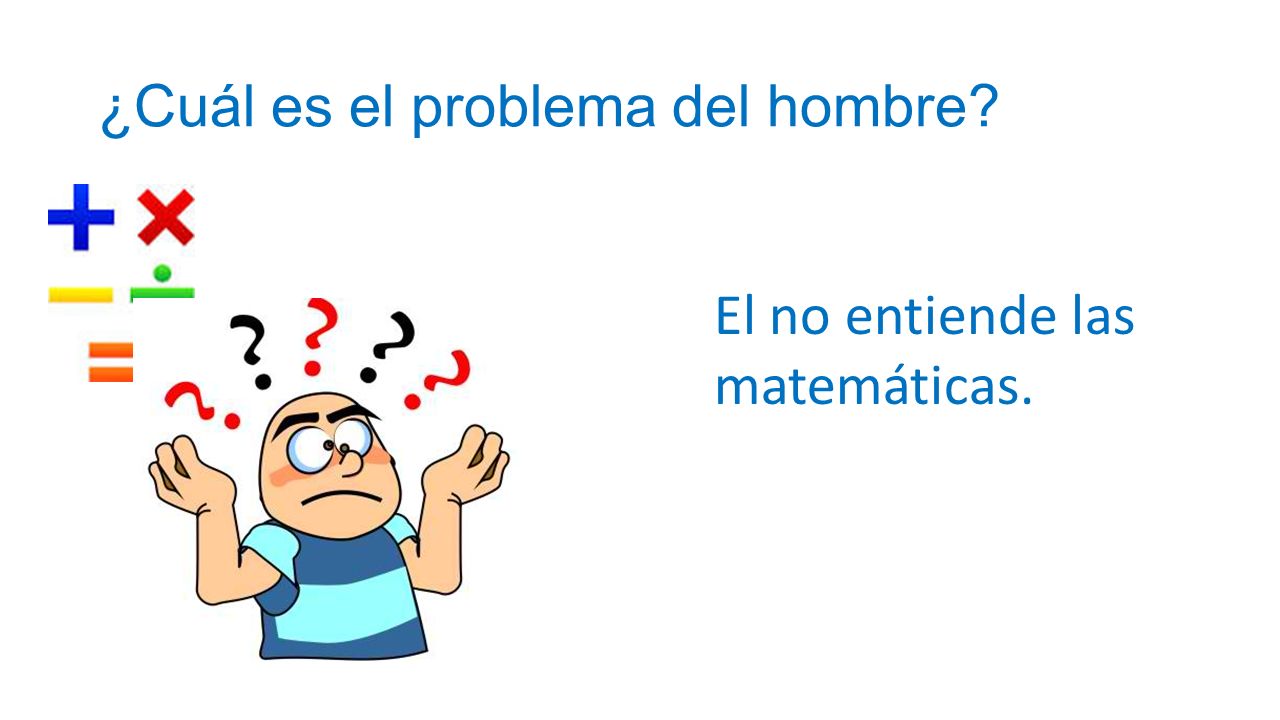 ¿Cuál es el problema del hombre?

El no entiende las matemáticas.